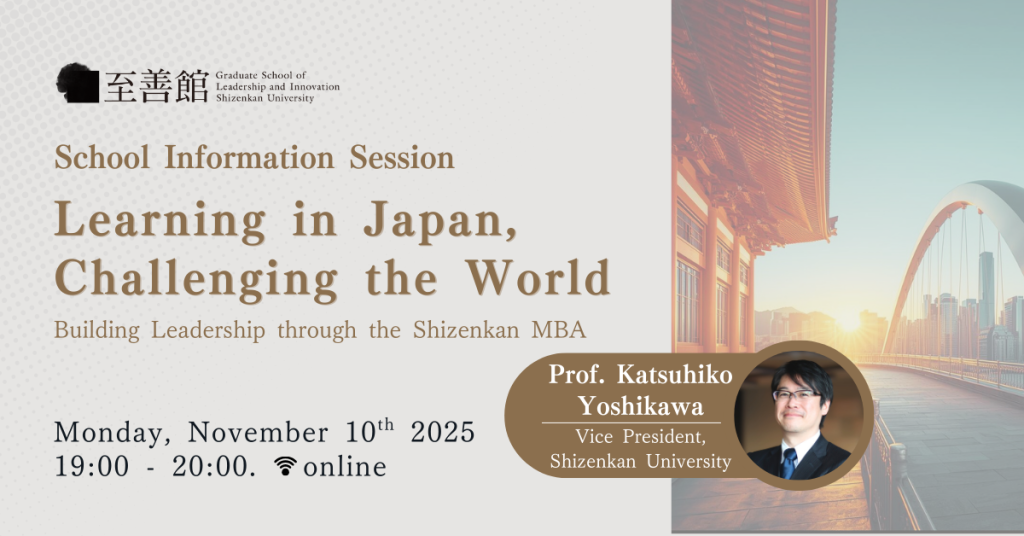 至善館 Graduate School of Leadership and Innovation Shizenkan University

School Information Session

Learning in Japan, Challenging the World

Building Leadership through the Shizenkan MBA

Monday, November 10$^{th}$ 2025
19:00 - 20:00. online

Prof. Katsuhiko Yoshikawa
Vice President, Shizenkan University